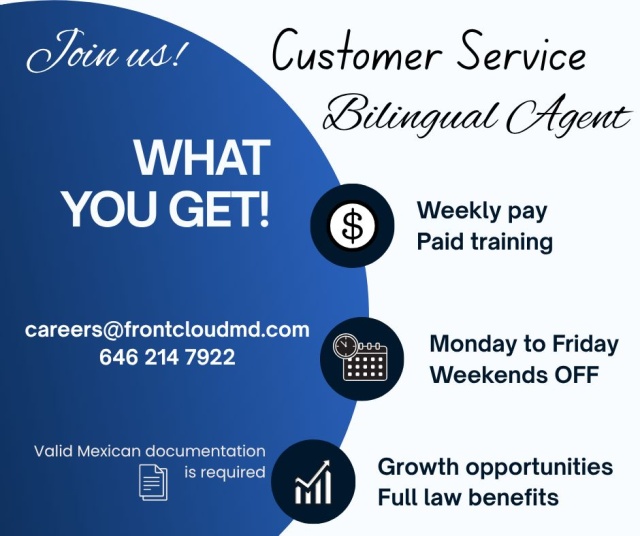 Join us!

Customer Service
Bilingual Agent

WHAT YOU GET!

$

Weekly pay
Paid training

careers@frontcloudmd.com
646 214 7922

Monday to Friday
Weekends OFF

Valid Mexican documentation is required

Growth opportunities
Full law benefits